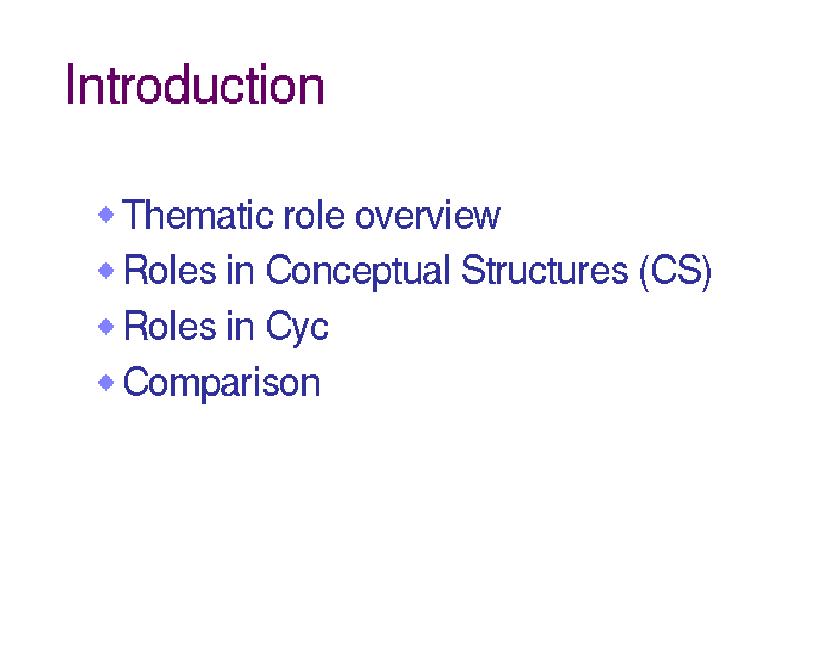 Introduction

- Thematic role overview
- Roles in Conceptual Structures (CS)
- Roles in Cyc
- Comparison